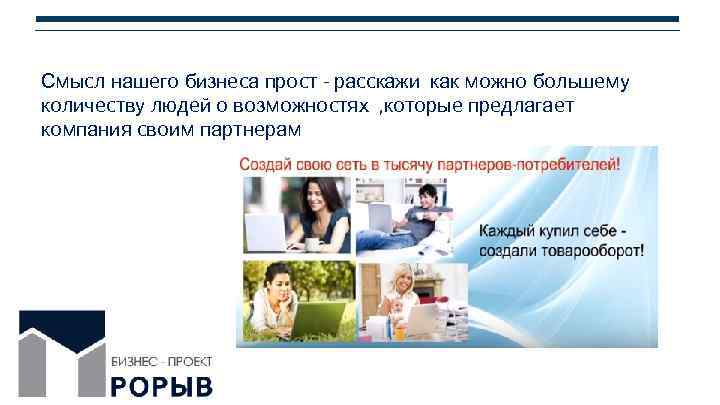 Смысл нашего бизнеса прост - расскажи как можно большему количеству людей о возможностях ,которые предлагает компания своим партнерам

Создай свою сеть в тысячу партнеров-потребителей!

Каждый купил себе - создали товарооборот!

БИЗНЕС - ПРОЕКТ
РОРЫВ